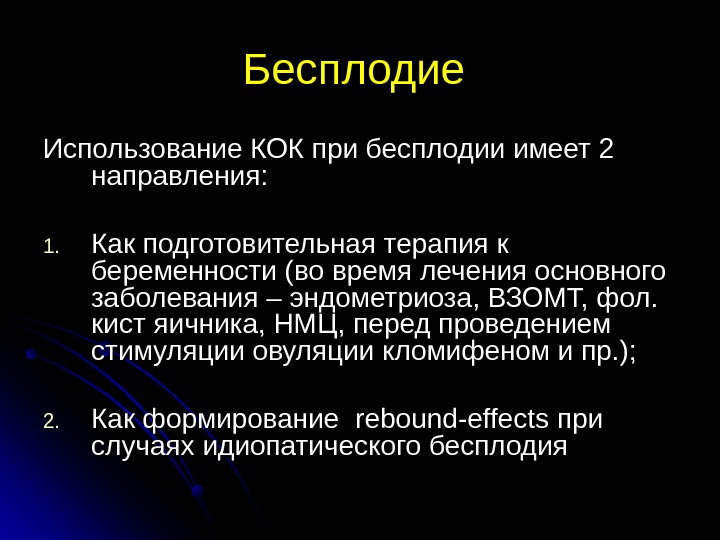 Бесплодие

Использование КОК при бесплодии имеет 2 направления:

1. Как подготовительная терапия к беременности (во время лечения основного заболевания – эндометриоза, ВЗОМТ, фол. кист яичника, НМЦ, перед проведением стимуляции овуляции кломифеном и пр.);

2. Как формирование rebound-effects при случаях идиопатического бесплодия